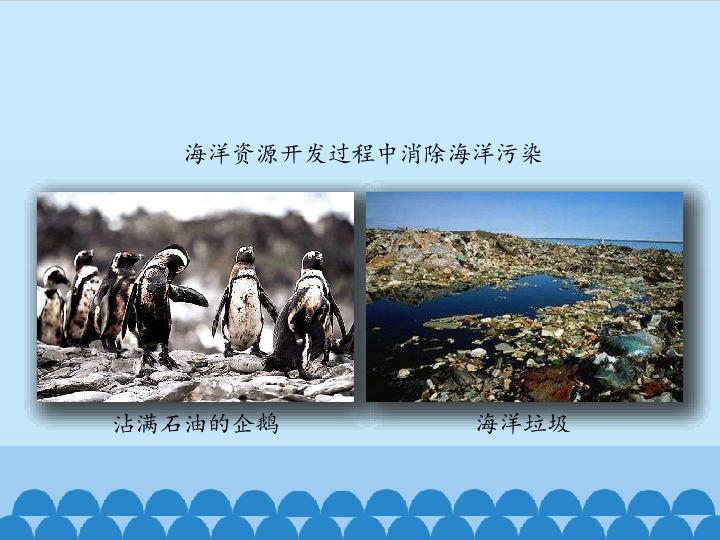 海洋资源开发过程中消除海洋污染

沾满石油的企鹅

海洋垃圾